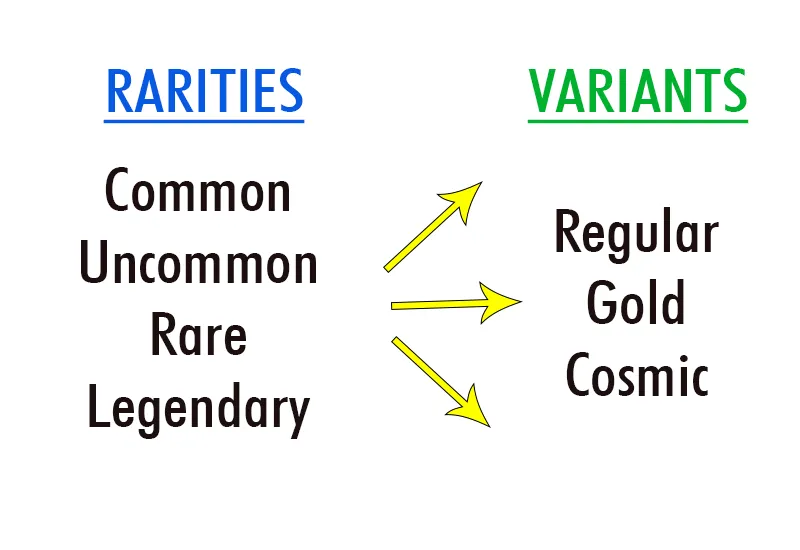 RARITIES

Common
Uncommon
Rare
Legendary

VARIANTS

Regular
Gold
Cosmic